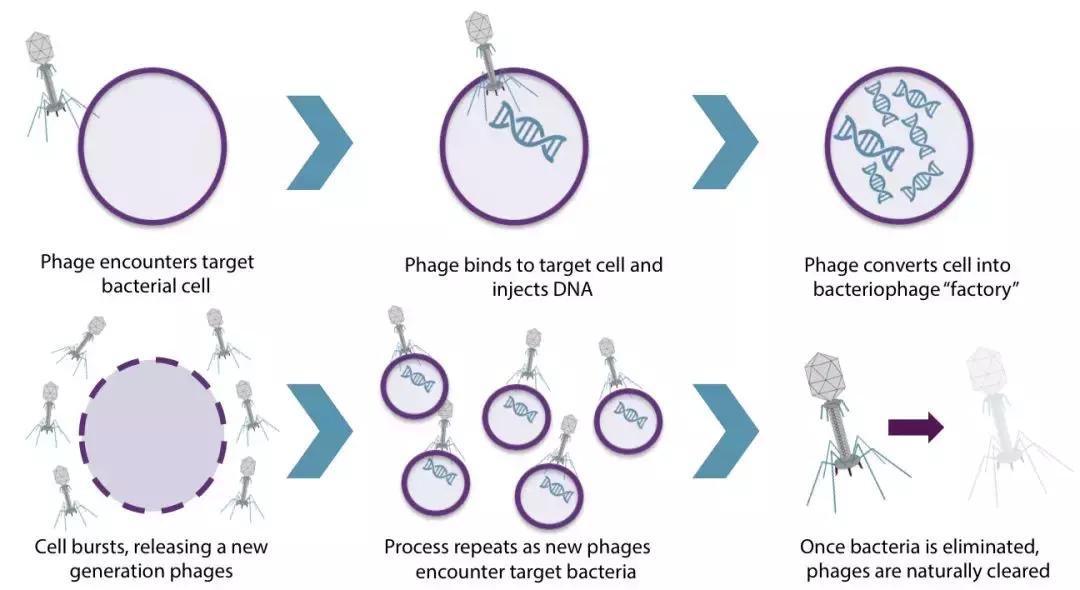 Phage encounters target bacterial cell

Phage binds to target cell and injects DNA

Phage converts cell into bacteriophage "factory"

Cell bursts, releasing a new generation phages

Process repeats as new phages encounter target bacteria

Once bacteria is eliminated, phages are naturally cleared